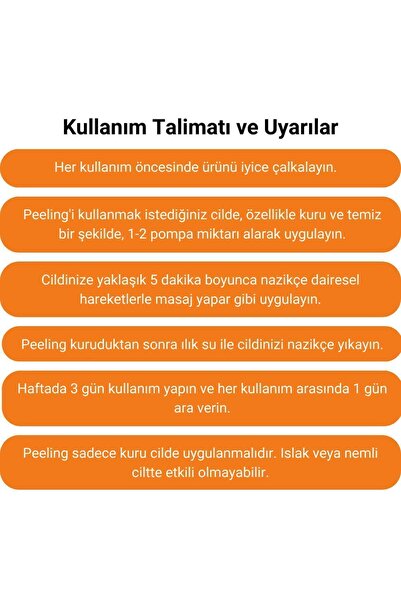 Kullanım Talimatı ve Uyarılar

Her kullanım öncesinde ürünü iyice çalkalayın.

Peeling'i kullanmak istediğiniz cilde, özellikle kuru ve temiz bir şekilde, 1-2 pompa miktarı alarak uygulayın.

Cildinize yaklaşık 5 dakika boyunca nazikçe dairesel hareketlerle masaj yapar gibi uygulayın.

Peeling kuruduktan sonra ılık su ile cildinizi nazikçe yıkayın.

Haftada 3 gün kullanım yapın ve her kullanım arasında 1 gün ara verin.

Peeling sadece kuru cilde uygulanmalıdır. Islak veya nemli ciltte etkili olmayabilir.